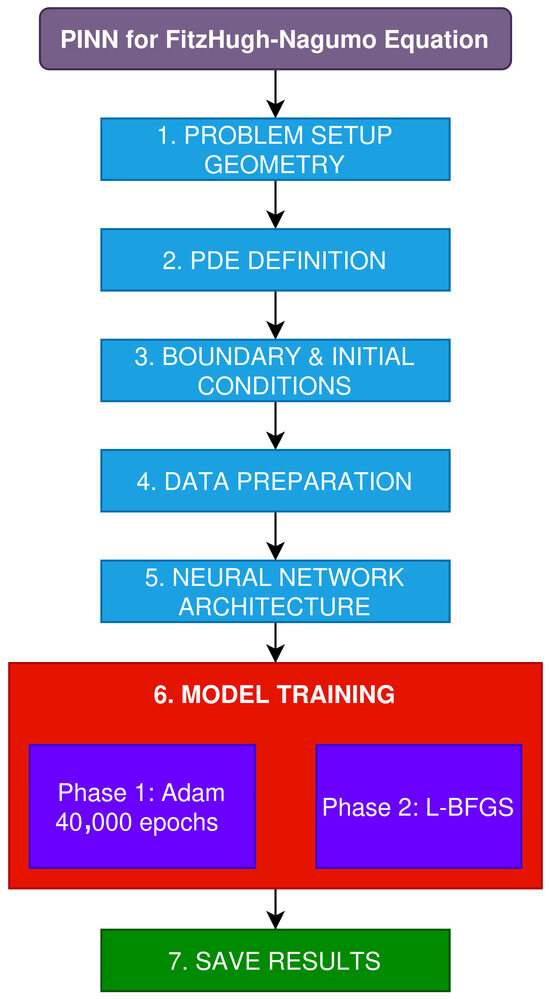 PINN for FitzHugh-Nagumo Equation

1. PROBLEM SETUP GEOMETRY

2. PDE DEFINITION

3. BOUNDARY & INITIAL CONDITIONS

4. DATA PREPARATION

5. NEURAL NETWORK ARCHITECTURE

6. MODEL TRAINING

Phase 1: Adam 40,000 epochs

Phase 2: L-BFGS

7. SAVE RESULTS